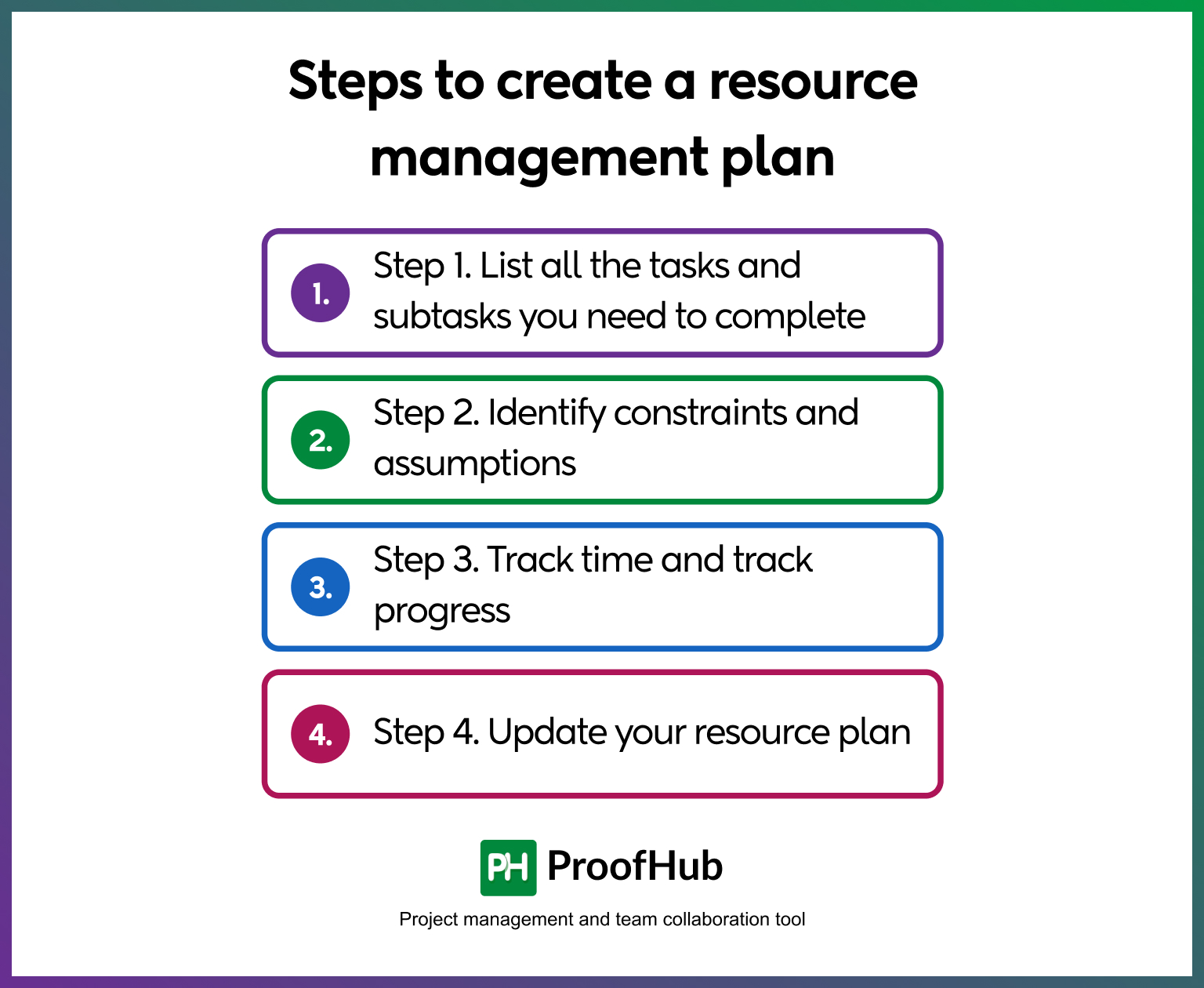 Steps to create a resource management plan

1. Step 1. List all the tasks and subtasks you need to complete

2. Step 2. Identify constraints and assumptions

3. Step 3. Track time and track progress

4. Step 4. Update your resource plan

PH ProofHub

Project management and team collaboration tool